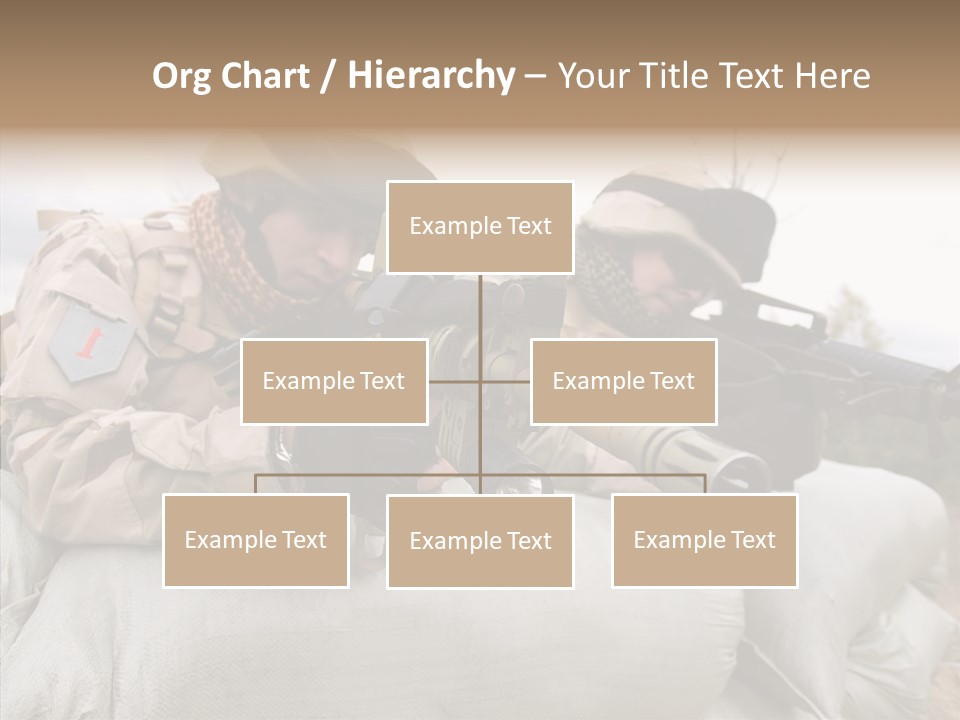 Org Chart / Hierarchy – Your Title Text Here

Example Text

Example Text

Example Text

Example Text

Example Text

Example Text